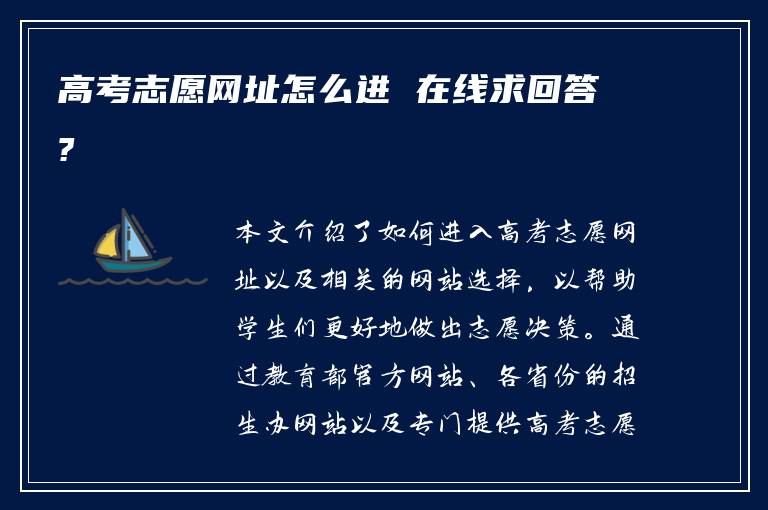 高考志愿网址怎么进 在线求回答?

本文介绍了如何进入高考志愿网址以及相关的网站选择，以帮助学生们更好地做出志愿决策。通过教育部官方网站、各省份的招生办网站以及专门提供高考志愿